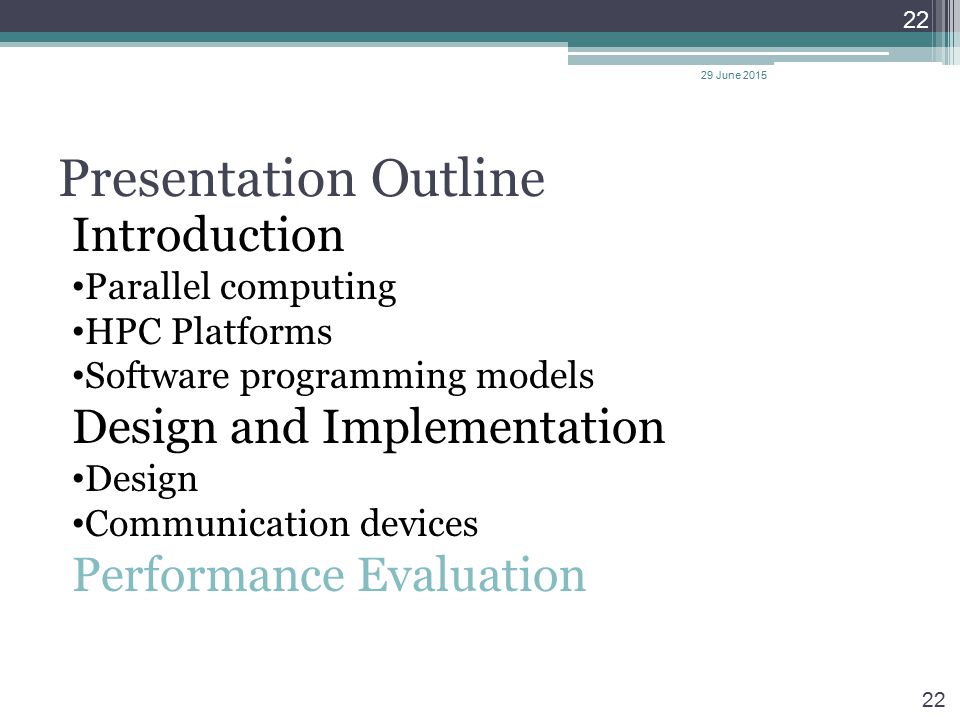 22

29 June 2015

Presentation Outline

Introduction

•Parallel computing
•HPC Platforms
•Software programming models

Design and Implementation

•Design
•Communication devices

Performance Evaluation

22